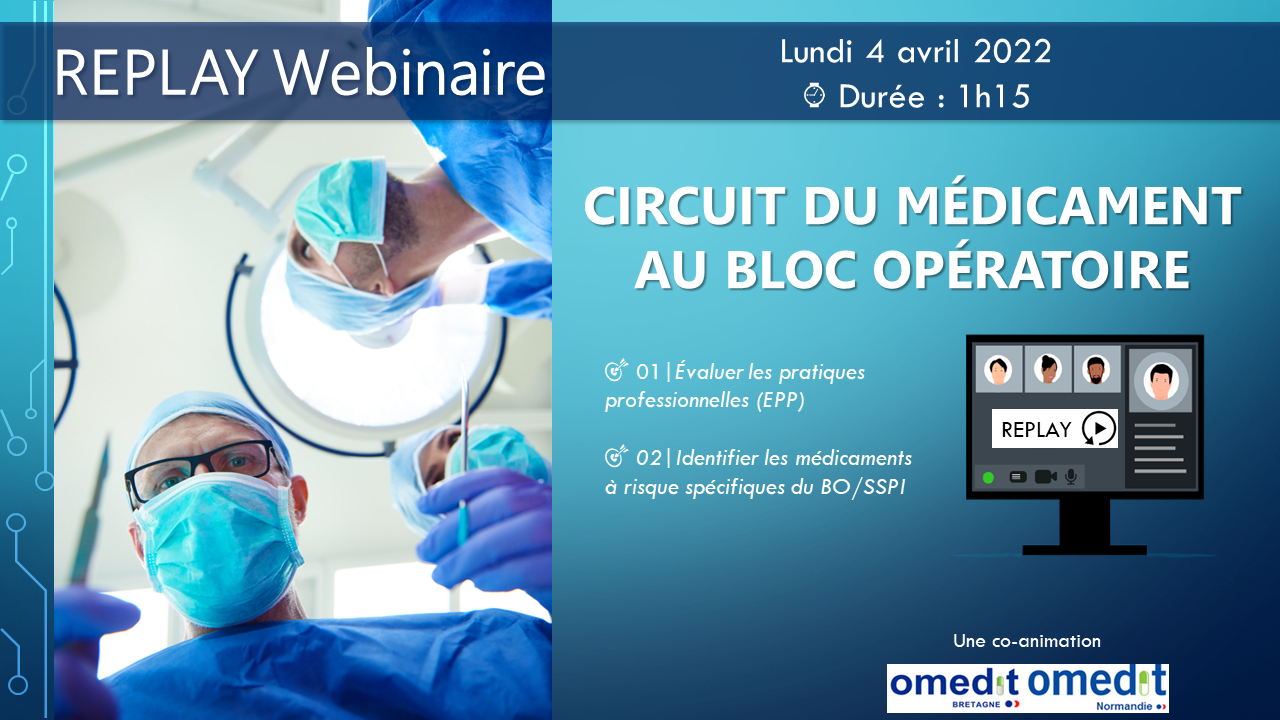 REPLAY Webinaire

Lundi 4 avril 2022
Durée : 1h15

CIRCUIT DU MÉDICAMENT AU BLOC OPÉRATOIRE

01 | Évaluer les pratiques professionnelles (EPP)

02 | Identifier les médicaments à risque spécifiques du BO/SSPI

REPLAY

Une co-animation

omedit BRETAGNE omedit Normandie